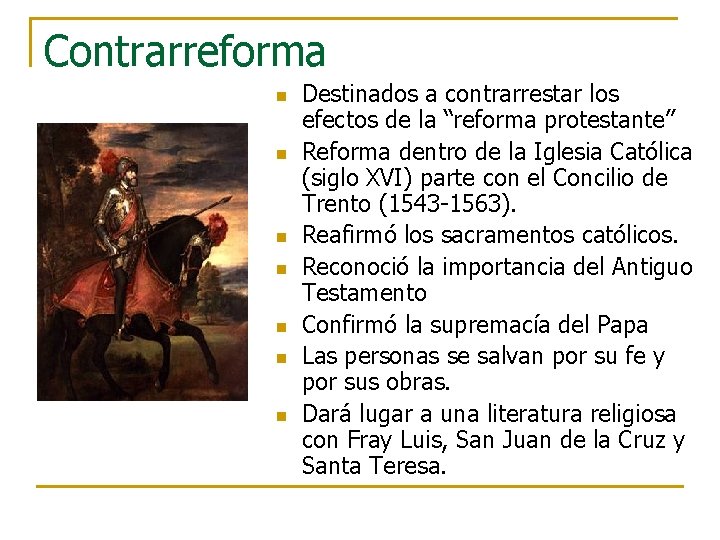 Contrarreforma

- Destinados a contrarrestar los efectos de la “reforma protestante”
- Reforma dentro de la Iglesia Católica (siglo XVI) parte con el Concilio de Trento (1543-1563).
- Reafirmó los sacramentos católicos.
- Reconoció la importancia del Antiguo Testamento
- Confirmó la supremacía del Papa
- Las personas se salvan por su fe y por sus obras.
- Dará lugar a una literatura religiosa con Fray Luis, San Juan de la Cruz y Santa Teresa.